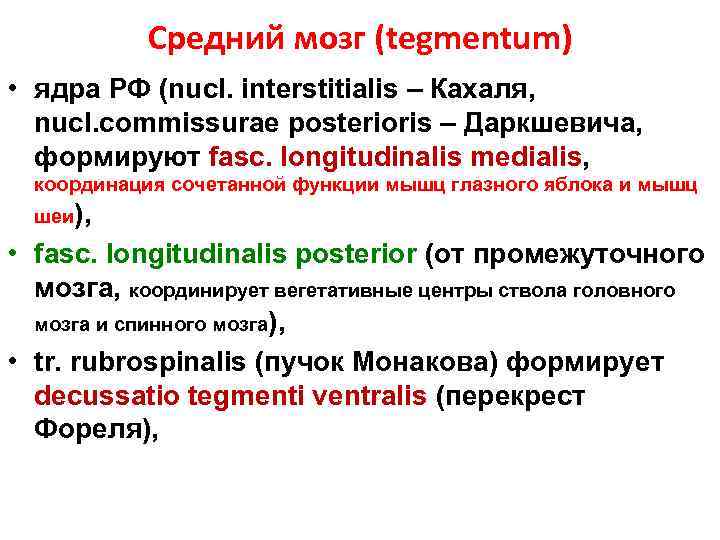 Средний мозг (tegmentum)

• ядра РФ (nucl. interstitialis – Кахаля, nucl.commissurae posterioris – Даркшевича, формируют fasc. longitudinalis medialis, координация сочетанной функции мышц глазного яблока и мышц шеи),

• fasc. longitudinalis posterior (от промежуточного мозга, координирует вегетативные центры ствола головного мозга и спинного мозга),

• tr. rubrospinalis (пучок Монакова) формирует decussatio tegmenti ventralis (перекрест Фореля),